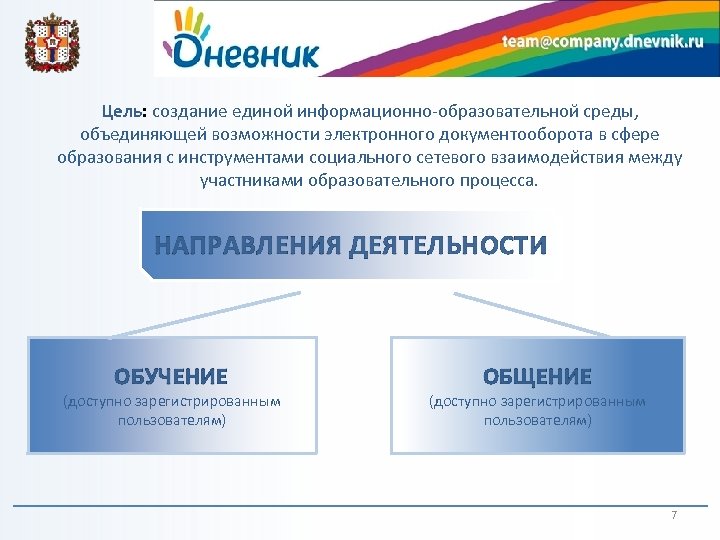 Дневник

team@company.dnevnik.ru

Цель: создание единой информационно-образовательной среды, объединяющей возможности электронного документооборота в сфере образования с инструментами социального сетевого взаимодействия между участниками образовательного процесса.

НАПРАВЛЕНИЯ ДЕЯТЕЛЬНОСТИ

ОБУЧЕНИЕ
(доступно зарегистрированным пользователям)

ОБЩЕНИЕ
(доступно зарегистрированным пользователям)

7